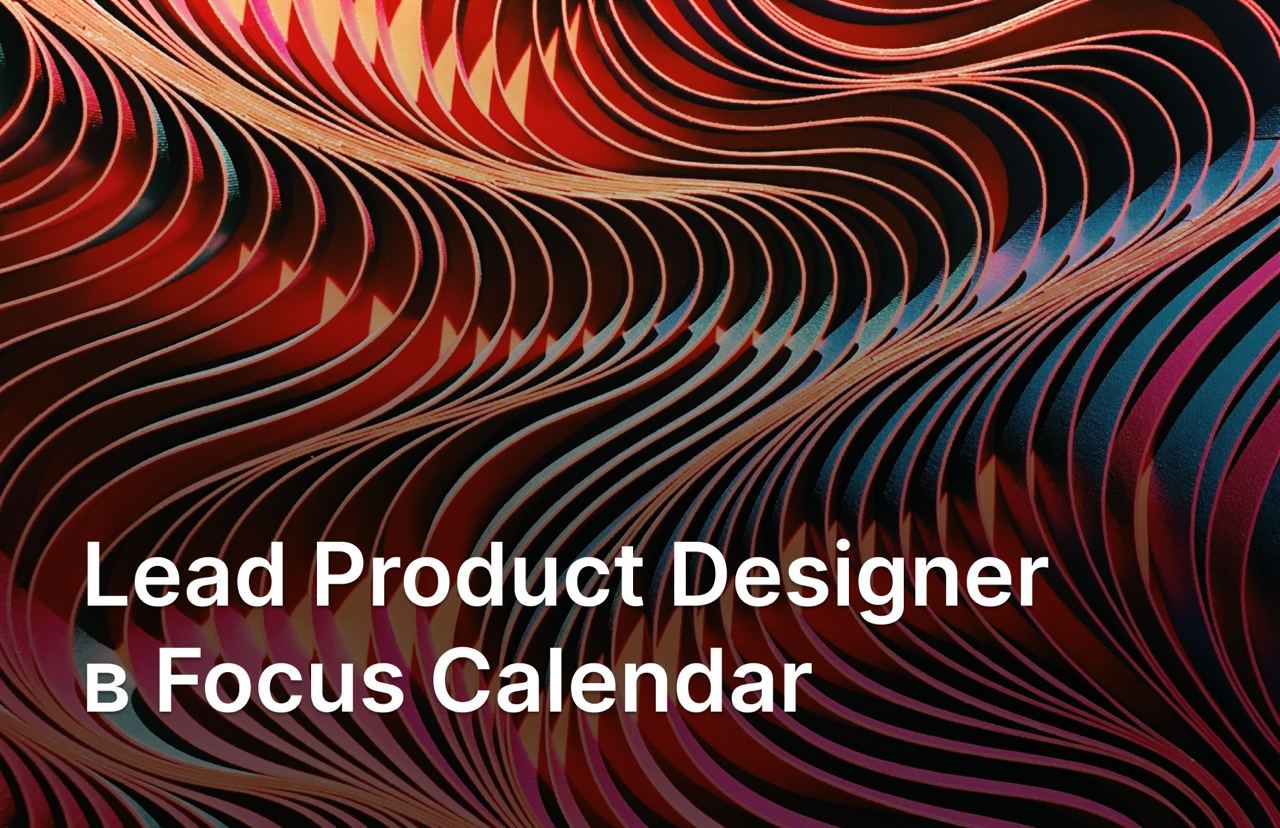 Lead Product Designer
в Focus Calendar